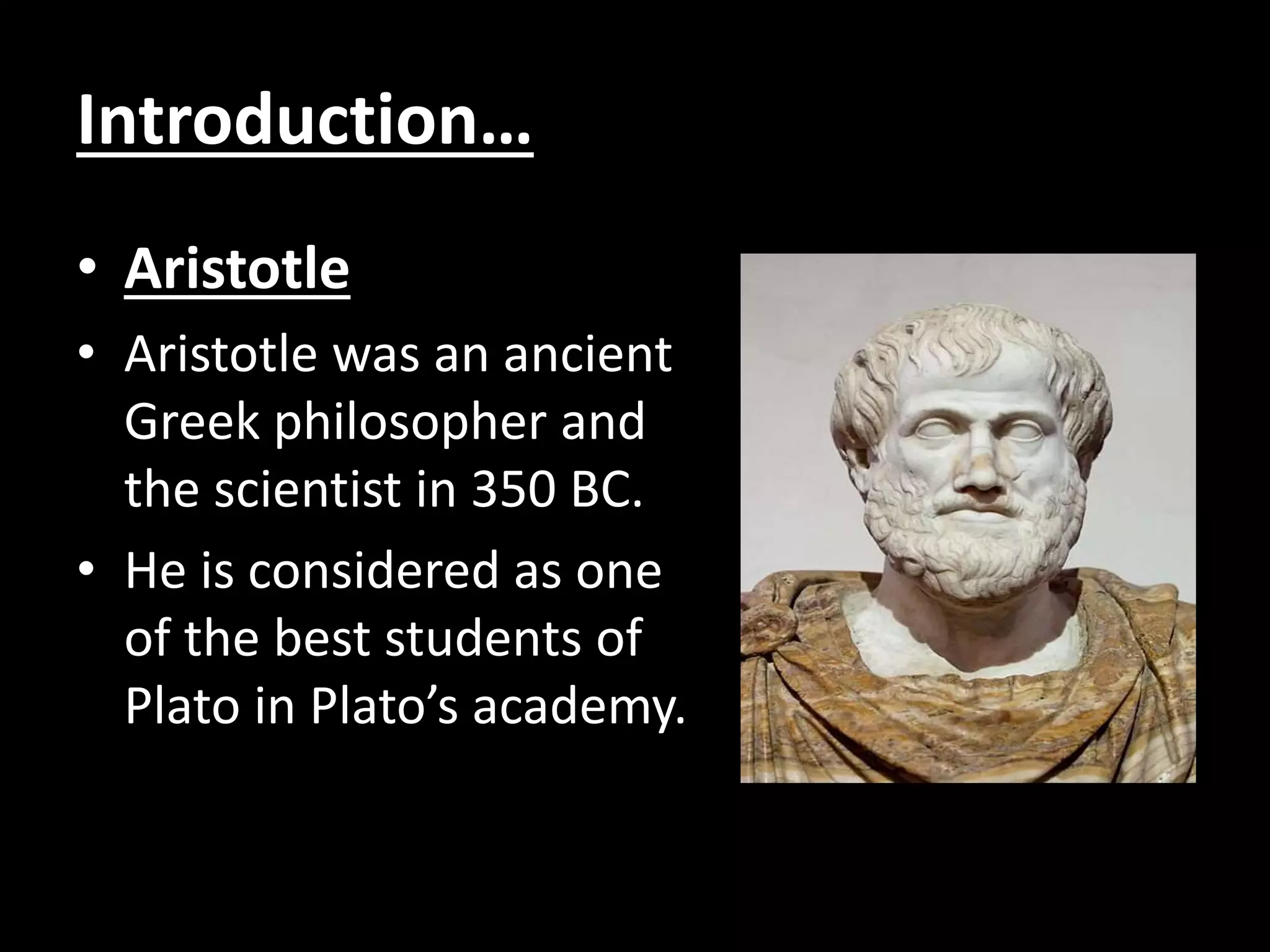 Introduction…

• Aristotle
• Aristotle was an ancient Greek philosopher and the scientist in 350 BC.
• He is considered as one of the best students of Plato in Plato’s academy.